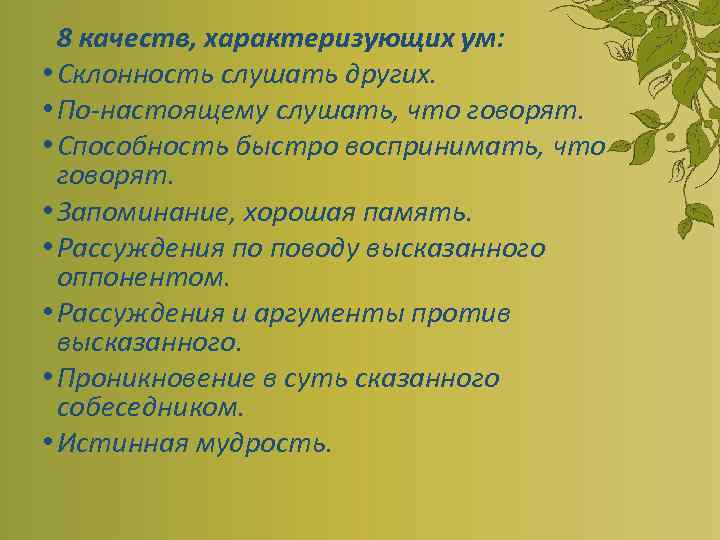 8 качеств, характеризующих ум:

• Склонность слушать других.
• По-настоящему слушать, что говорят.
• Способность быстро воспринимать, что говорят.
• Запоминание, хорошая память.
• Рассуждения по поводу высказанного оппонентом.
• Рассуждения и аргументы против высказанного.
• Проникновение в суть сказанного собеседником.
• Истинная мудрость.